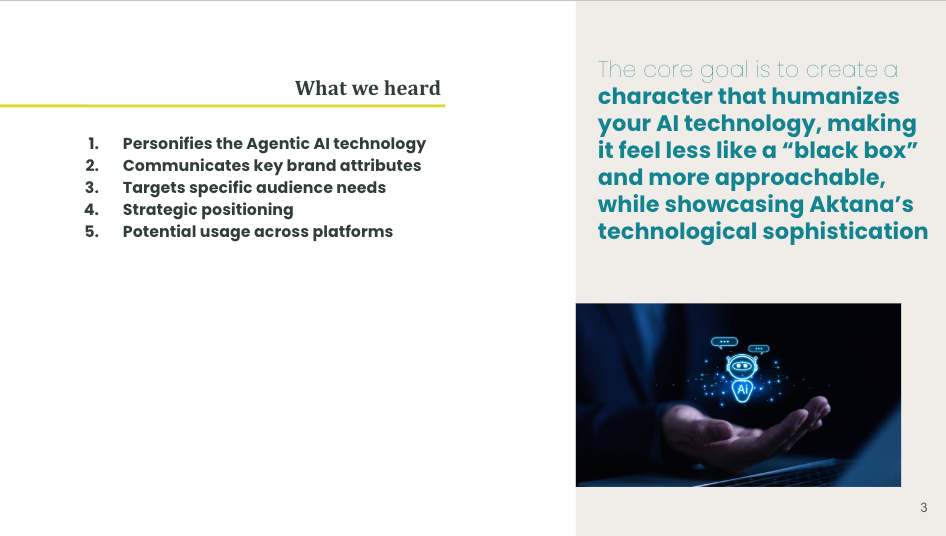 What we heard

1. Personifies the Agentic AI technology
2. Communicates key brand attributes
3. Targets specific audience needs
4. Strategic positioning
5. Potential usage across platforms

The core goal is to create a character that humanizes your AI technology, making it feel less like a “black box” and more approachable, while showcasing Aktana’s technological sophistication

Ai

3